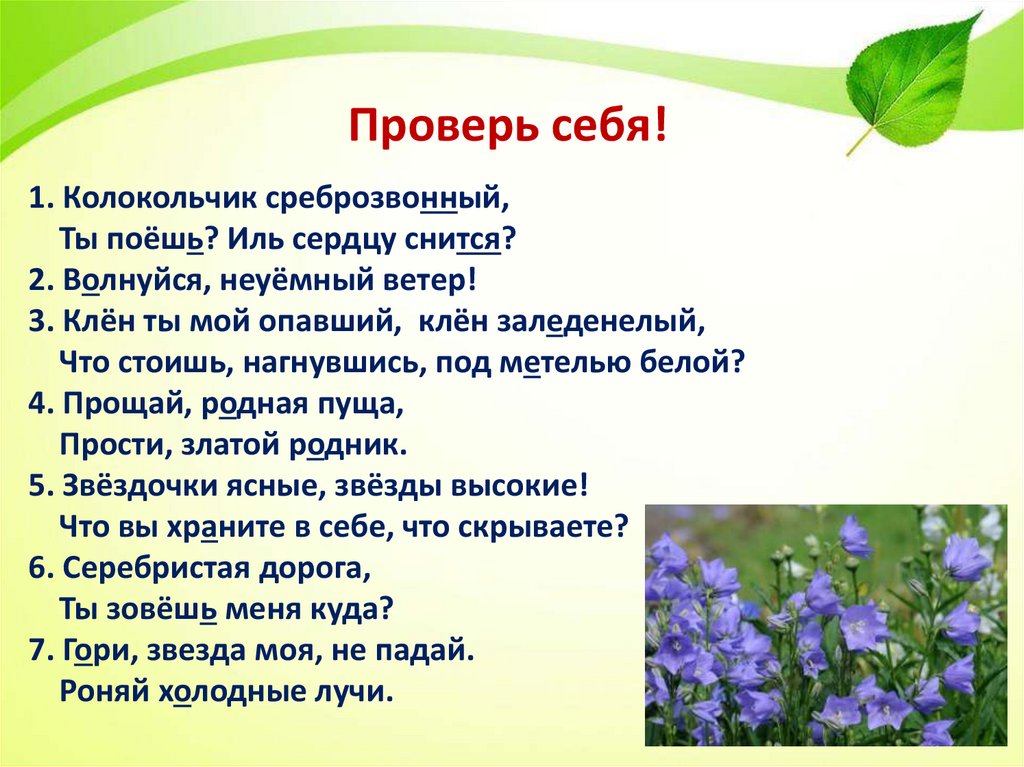 Проверь себя!

1. Колокольчик среброзвонный,
Ты поёшь? Иль сердцу снится?
2. Волнуйся, неуёмный ветер!
3. Клён ты мой опавший, клён заледенелый,
Что стоишь, нагнувшись, под метелью белой?
4. Прощай, родная пуща,
Прости, златой родник.
5. Звёздочки ясные, звёзды высокие!
Что вы храните в себе, что скрываете?
6. Серебристая дорога,
Ты зовёшь меня куда?
7. Гори, звезда моя, не падай.
Роняй холодные лучи.